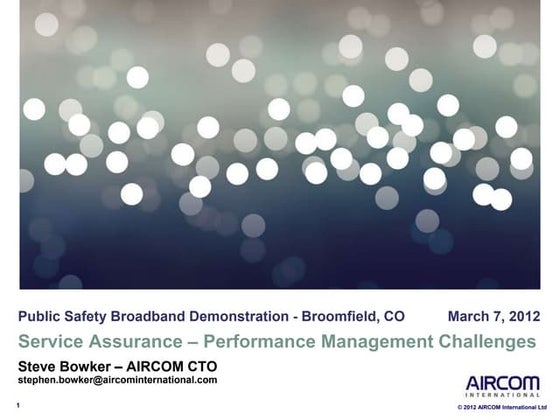 Public Safety Broadband Demonstration - Broomfield, CO March 7, 2012

Service Assurance – Performance Management Challenges

Steve Bowker – AIRCOM CTO
stephen.bowker@aircominternational.com

AIRCOM
INTERNATIONAL

1

© 2012 AIRCOM International Ltd